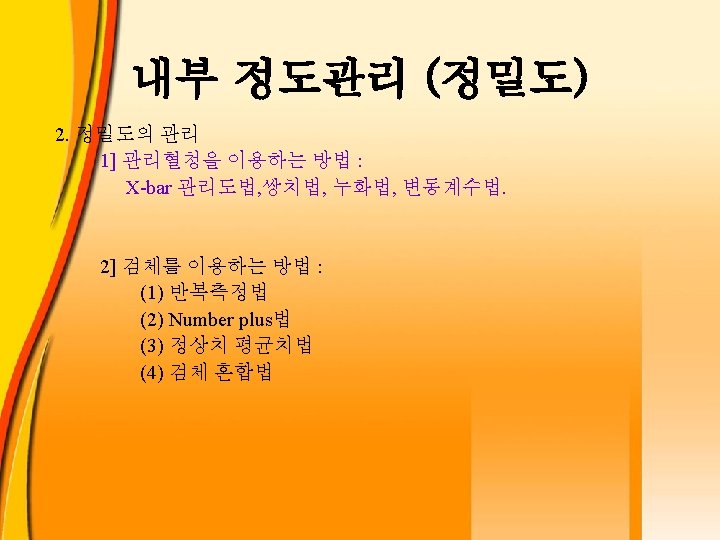 내부 정도관리 (정밀도)

2. 정밀도의 관리

1] 관리혈청을 이용하는 방법 :

X-bar 관리도법,쌍치법, 누화법, 변동계수법.

2] 검체를 이용하는 방법 :

(1) 반복측정법

(2) Number plus법

(3) 정상치 평균치법

(4) 검체 혼합법